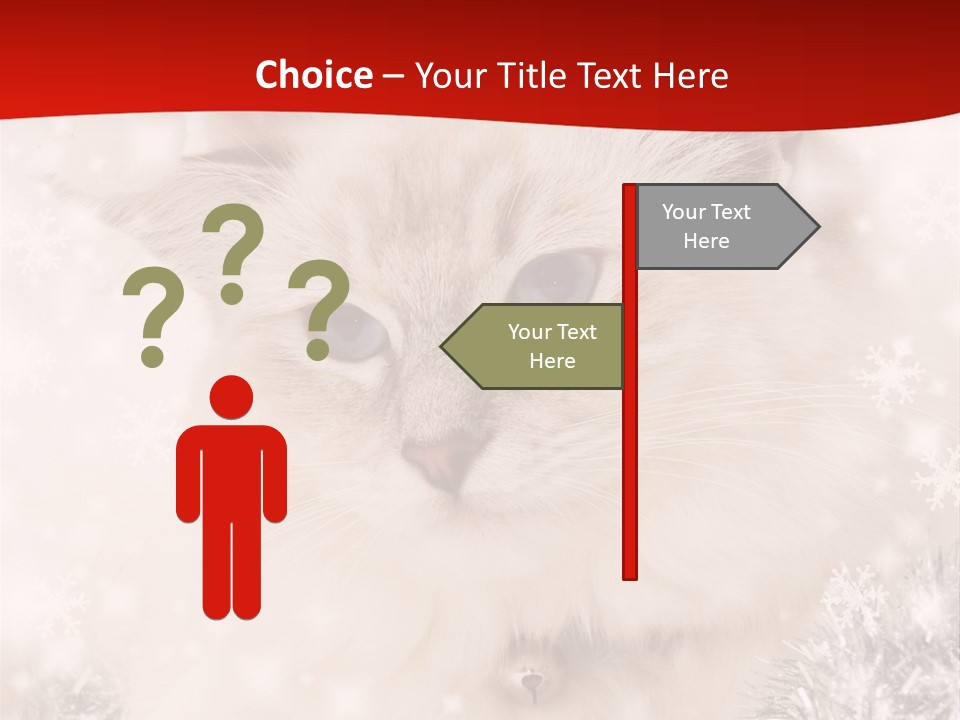 Choice – Your Title Text Here

? ? ?

Your Text Here

Your Text Here